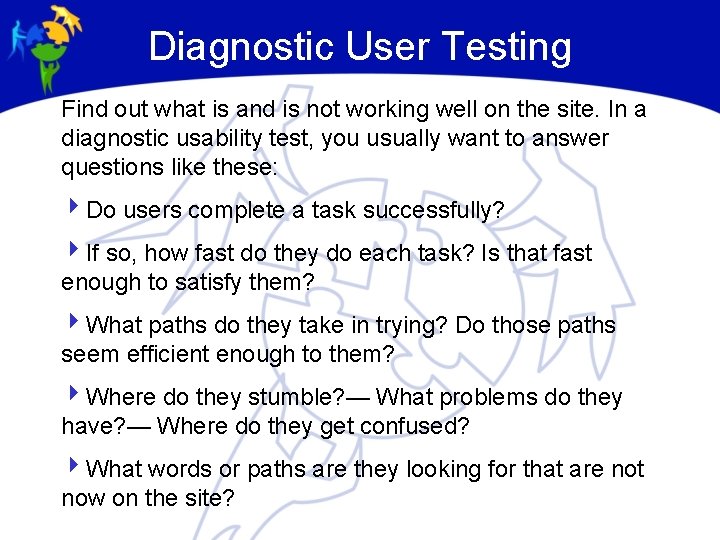 Diagnostic User Testing

Find out what is and is not working well on the site. In a diagnostic usability test, you usually want to answer questions like these:

Do users complete a task successfully?

If so, how fast do they do each task? Is that fast enough to satisfy them?

What paths do they take in trying? Do those paths seem efficient enough to them?

Where do they stumble?— What problems do they have?— Where do they get confused?

What words or paths are they looking for that are not now on the site?